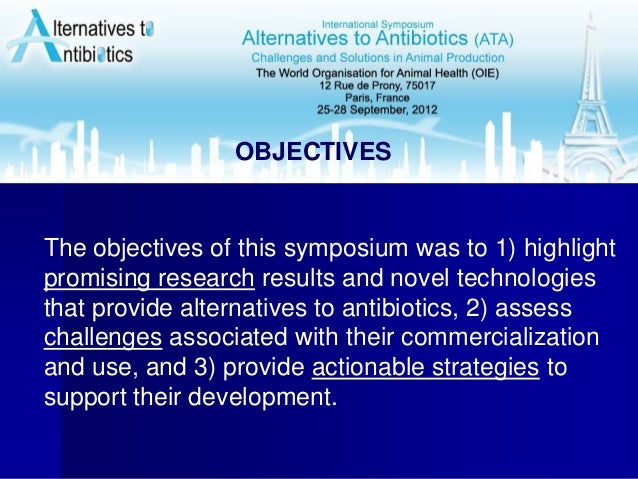 Alternatives to Antibiotics

International Symposium
Alternatives to Antibiotics (ATA)
Challenges and Solutions in Animal Production
The World Organisation for Animal Health (OIE)
12 Rue de Prony, 75017
Paris, France
25-28 September, 2012

OBJECTIVES

The objectives of this symposium was to 1) highlight promising research results and novel technologies that provide alternatives to antibiotics, 2) assess challenges associated with their commercialization and use, and 3) provide actionable strategies to support their development.